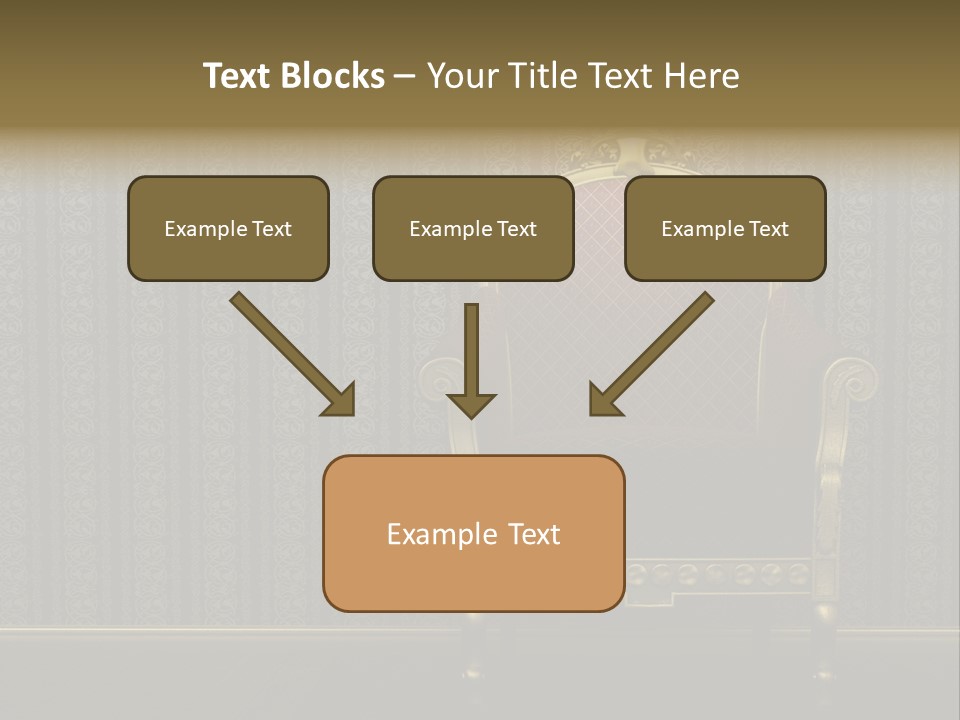 Text Blocks – Your Title Text Here

Example Text

Example Text

Example Text

Example Text